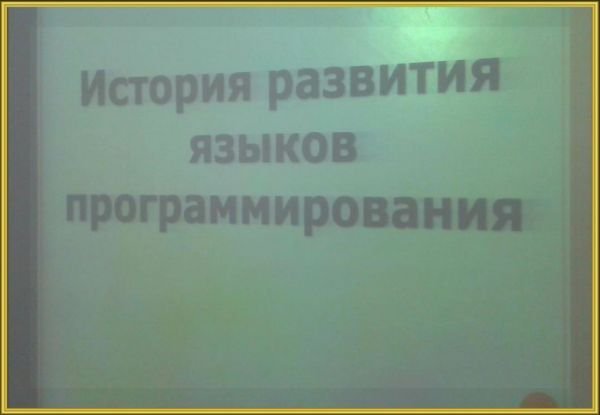 История развития языков программирования